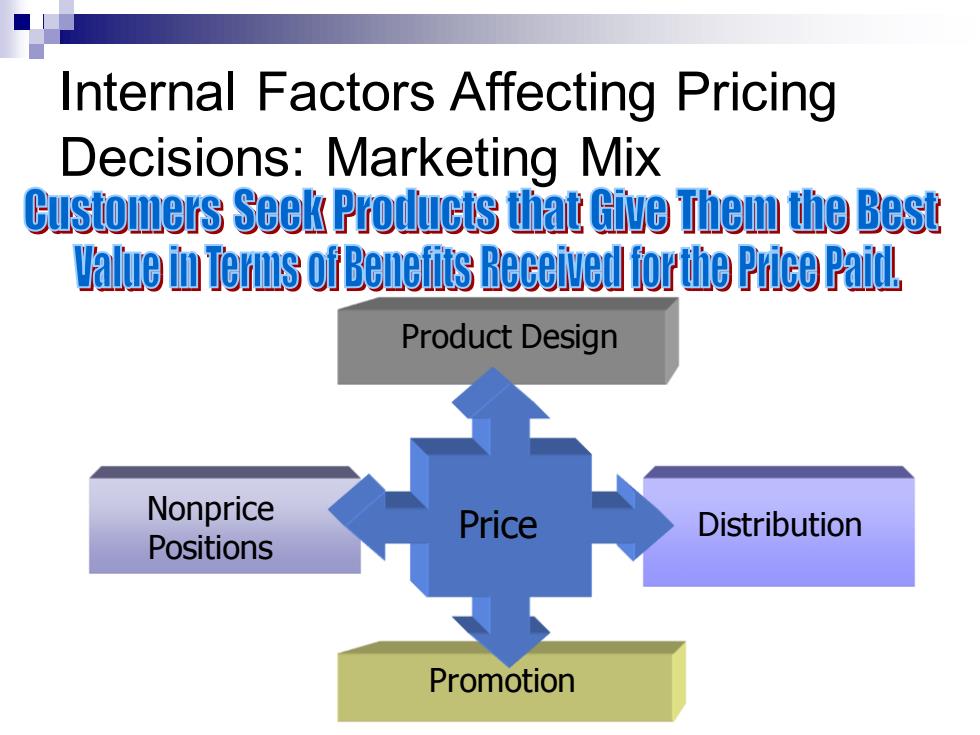 Internal Factors Affecting Pricing Decisions: Marketing Mix

Customers Seek Products that Give Them the Best Value in Terms of Benefits Received for the Price Paid.

Product Design

Nonprice Positions

Price

Distribution

Promotion